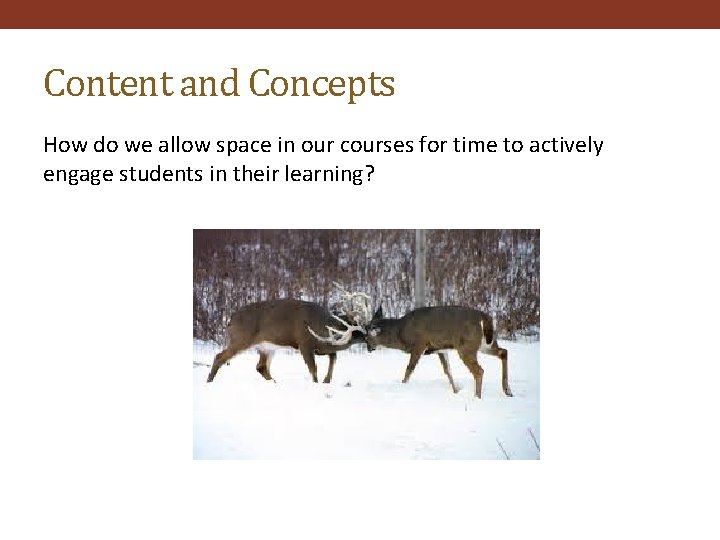 Content and Concepts

How do we allow space in our courses for time to actively engage students in their learning?